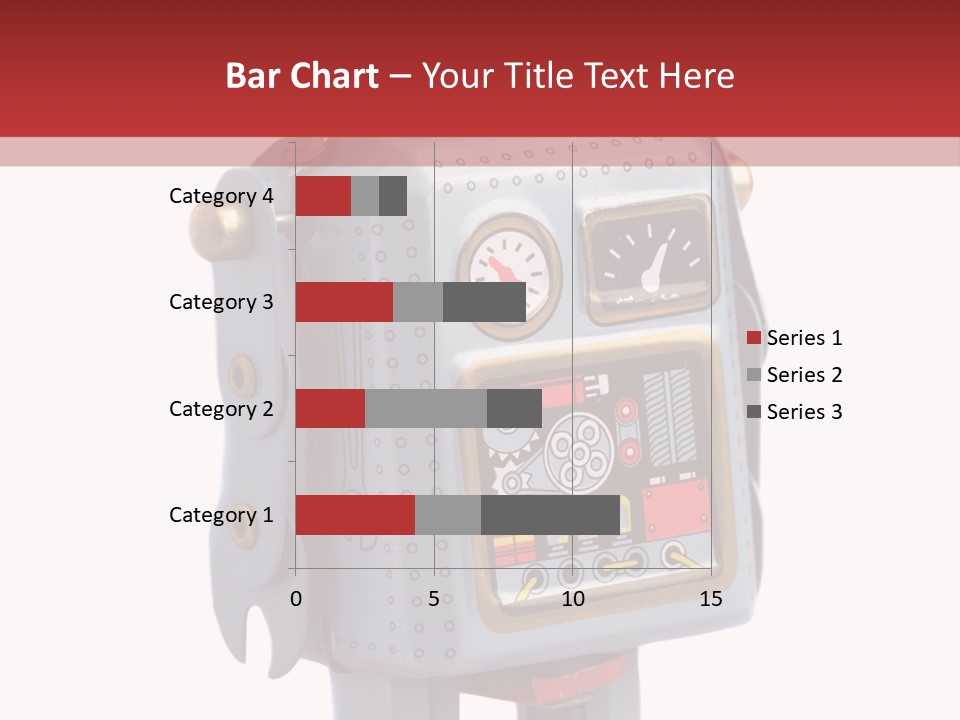 Bar Chart – Your Title Text Here

Category 4
Category 3
Category 2
Category 1

0 5 10 15

Series 1
Series 2
Series 3